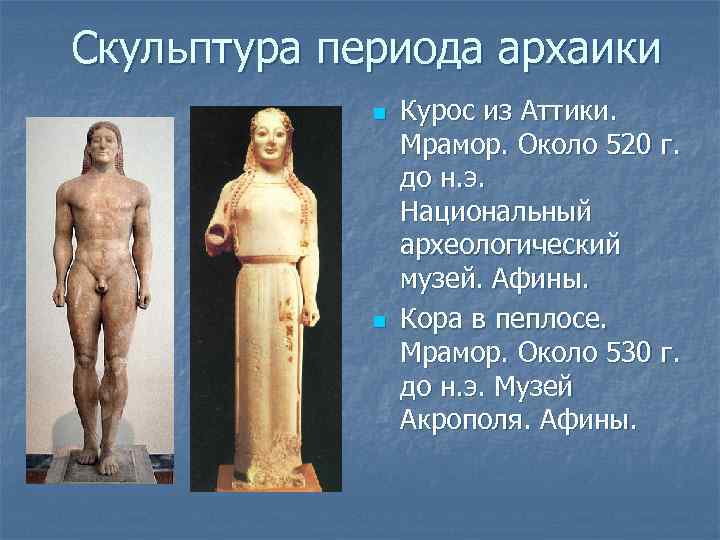 Скульптура периода архаики

Курос из Аттики. Мрамор. Около 520 г. до н.э. Национальный археологический музей. Афины.

Кора в пеплосе. Мрамор. Около 530 г. до н.э. Музей Акрополя. Афины.